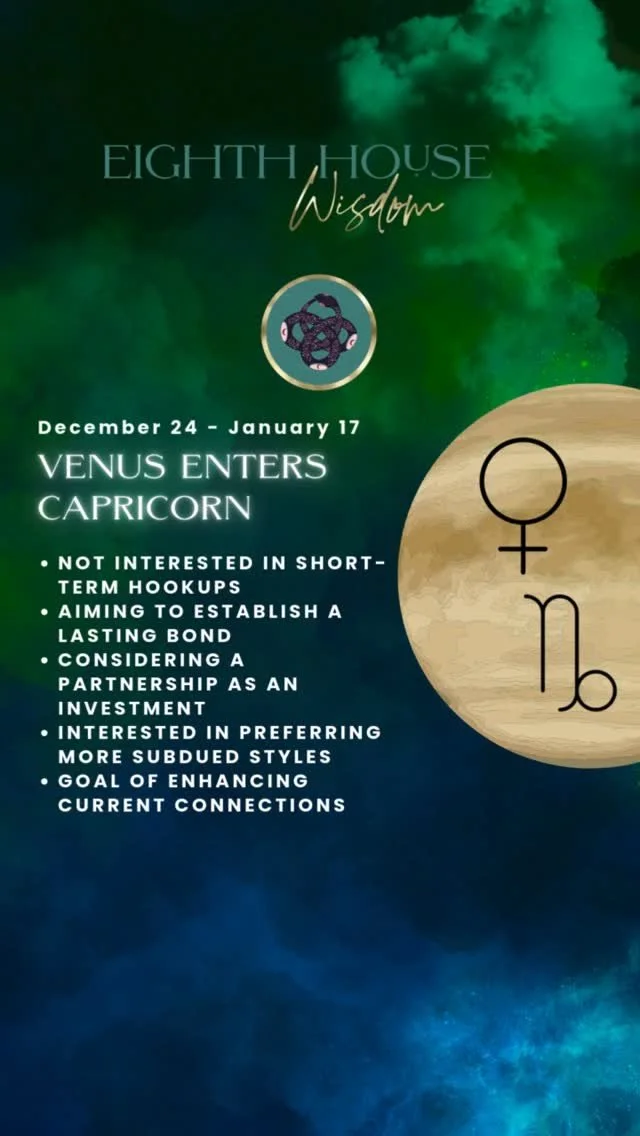 EIGHTH HOUSE
Wisdom

December 24 - January 17

VENUS ENTERS CAPRICORN

• NOT INTERESTED IN SHORT-TERM HOOKUPS
• AIMING TO ESTABLISH A LASTING BOND
• CONSIDERING A PARTNERSHIP AS AN INVESTMENT
• INTERESTED IN PREFERRING MORE SUBDUED STYLES
• GOAL OF ENHANCING CURRENT CONNECTIONS

♀
♑